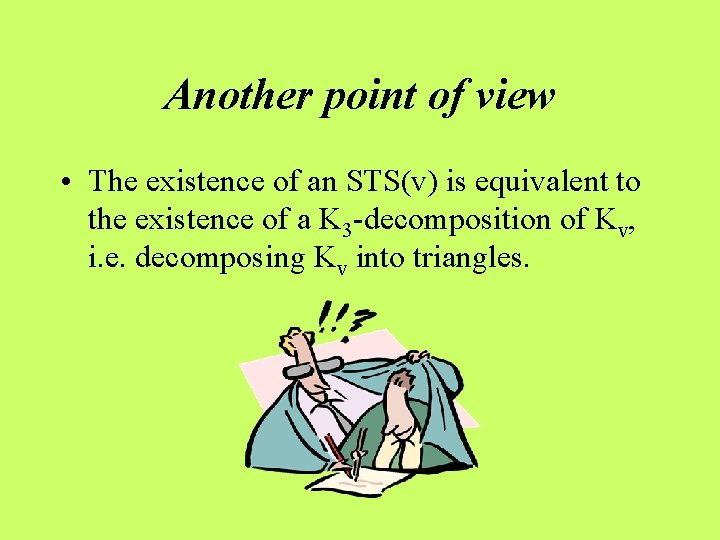 Another point of view

• The existence of an STS(v) is equivalent to the existence of a $K_3$-decomposition of $K_v$, i.e. decomposing $K_v$ into triangles.

!!?